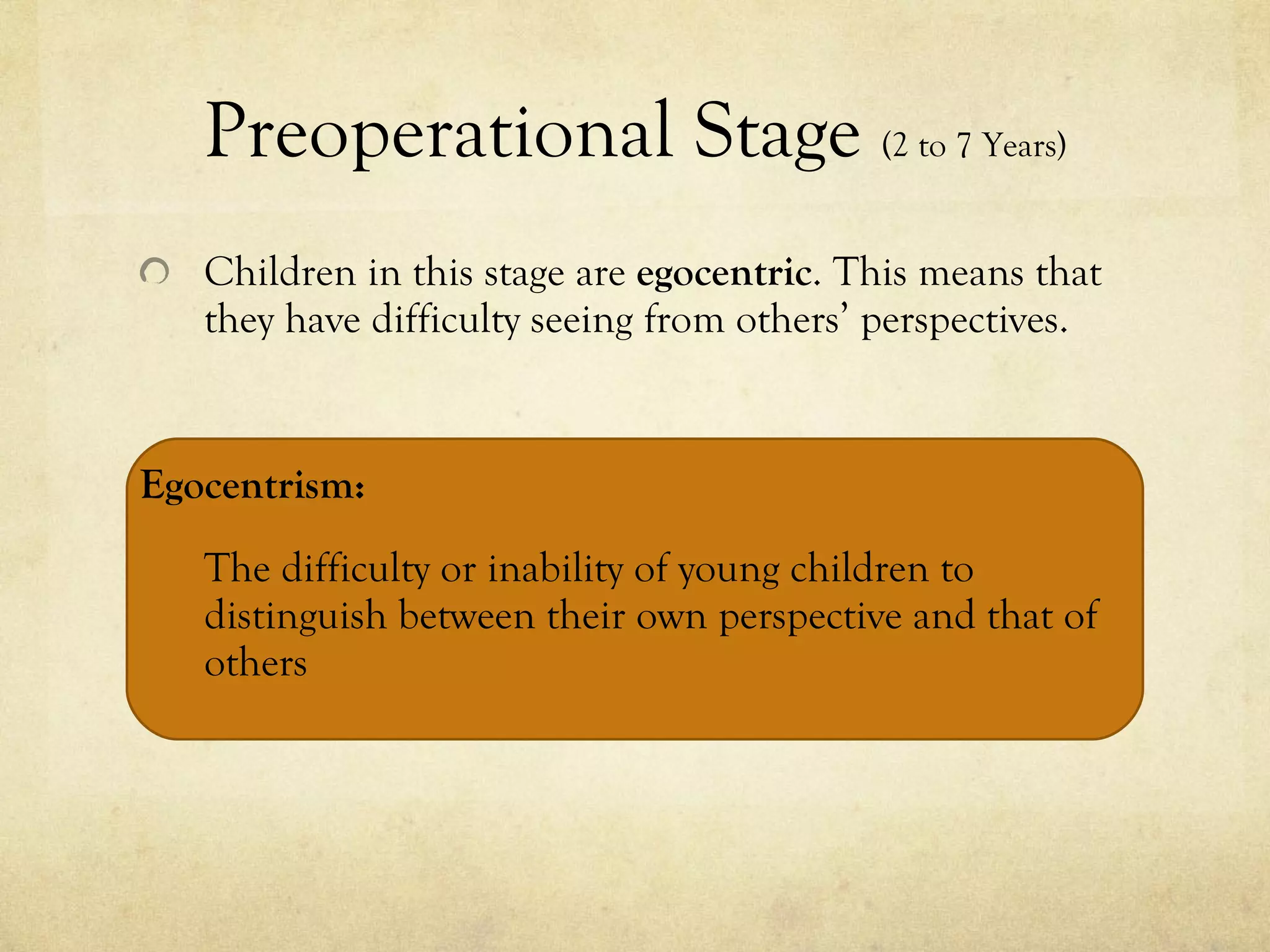 Preoperational Stage (2 to 7 Years)

Children in this stage are egocentric. This means that they have difficulty seeing from others' perspectives.

Egocentrism:

The difficulty or inability of young children to distinguish between their own perspective and that of others